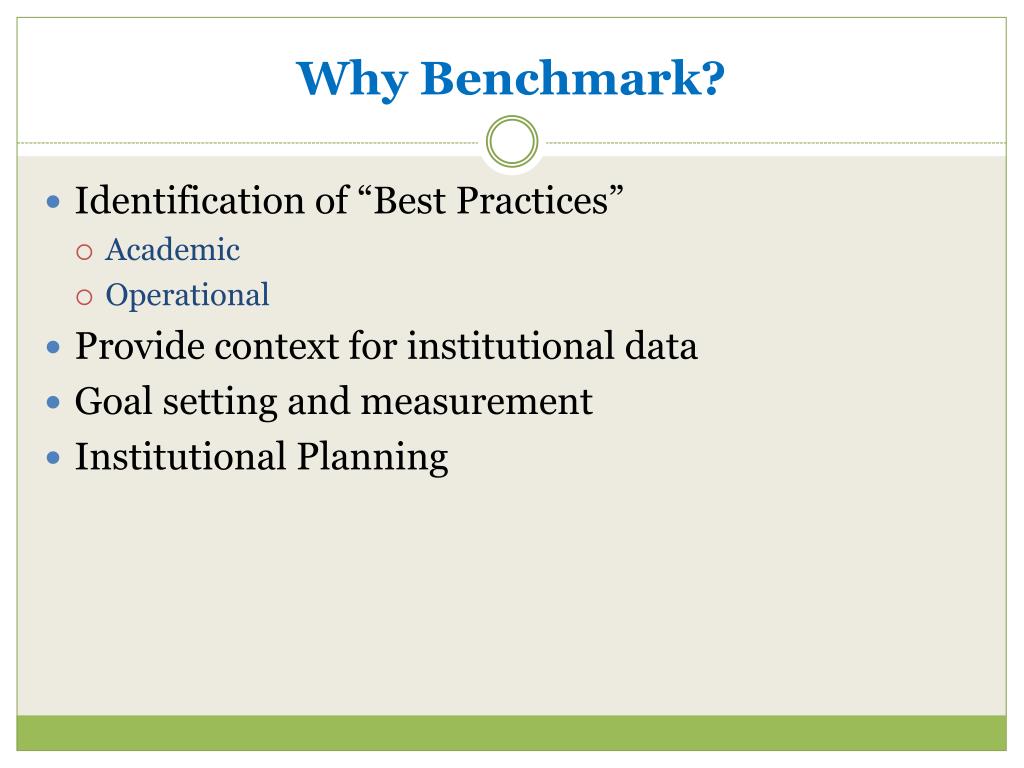 Why Benchmark?

- Identification of “Best Practices”
  - Academic
  - Operational
- Provide context for institutional data
- Goal setting and measurement
- Institutional Planning